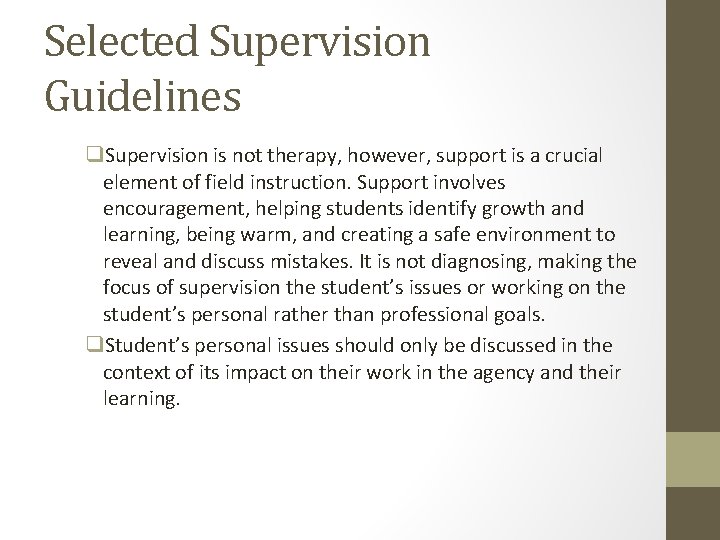 Selected Supervision Guidelines

❑Supervision is not therapy, however, support is a crucial element of field instruction. Support involves encouragement, helping students identify growth and learning, being warm, and creating a safe environment to reveal and discuss mistakes. It is not diagnosing, making the focus of supervision the student's issues or working on the student's personal rather than professional goals.

❑Student's personal issues should only be discussed in the context of its impact on their work in the agency and their learning.